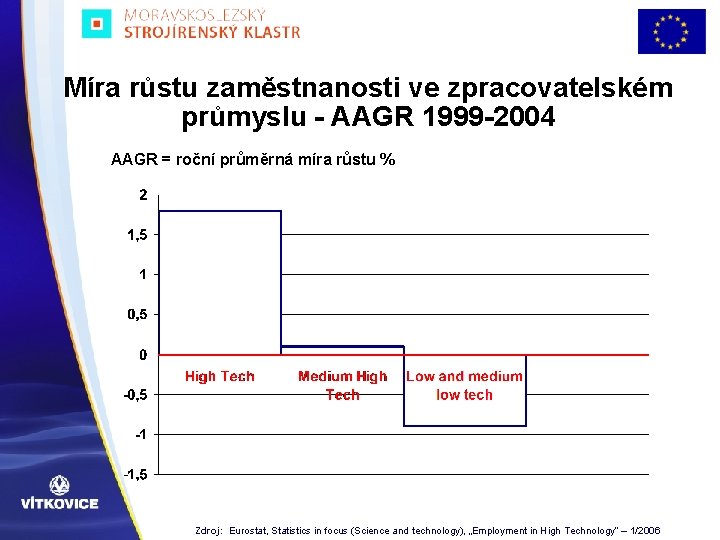 MORAVSKOSLEZSKÝ
STROJÍRENSKÝ KLASTR

Míra růstu zaměstnanosti ve zpracovatelském průmyslu - AAGR 1999-2004

AAGR = roční průměrná míra růstu %

2
1,5
1
0,5
0
-0,5
-1
-1,5

High Tech
Medium High Tech
Low and medium low tech

VÍTKOVICE

Zdroj: Eurostat, Statistics in focus (Science and technology), „Employment in High Technology" – 1/2006